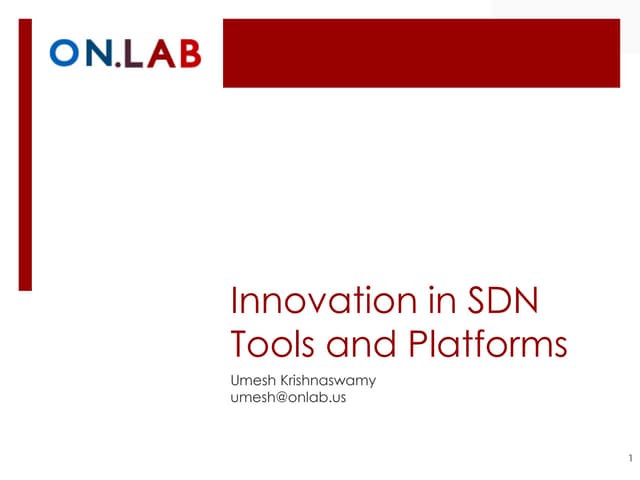 ON.LAB

Innovation in SDN Tools and Platforms

Umesh Krishnaswamy
umesh@onlab.us

1